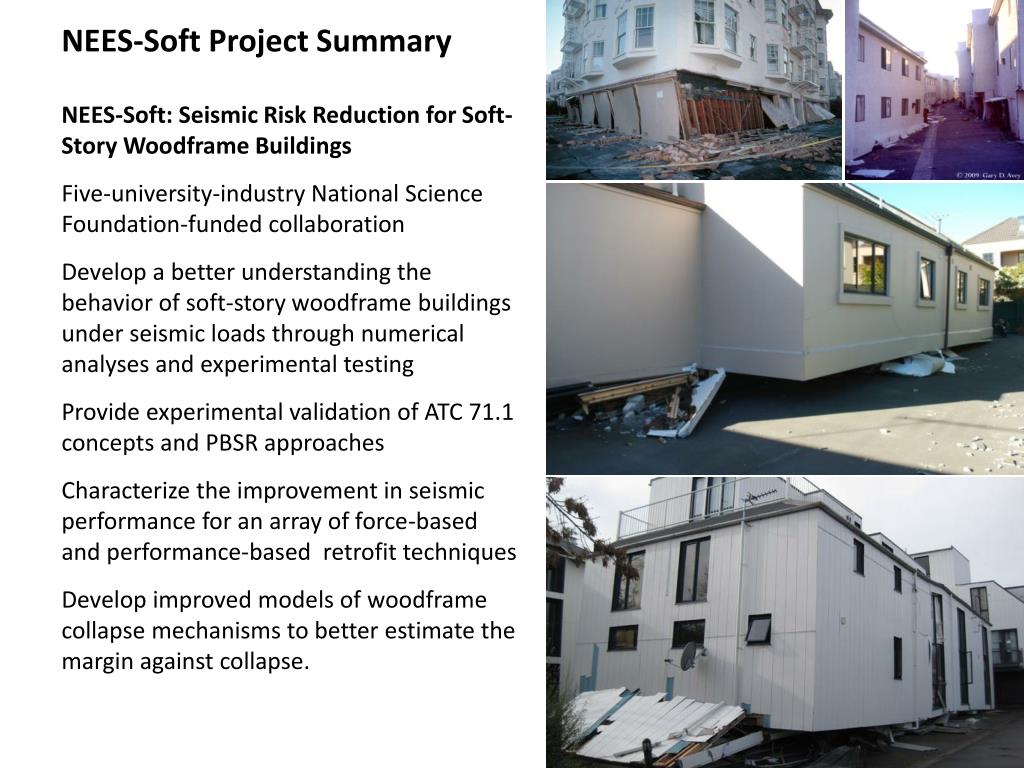 NEES-Soft Project Summary

NEES-Soft: Seismic Risk Reduction for Soft-Story Woodframe Buildings

Five-university-industry National Science Foundation-funded collaboration

Develop a better understanding the behavior of soft-story woodframe buildings under seismic loads through numerical analyses and experimental testing

Provide experimental validation of ATC 71.1 concepts and PBSR approaches

Characterize the improvement in seismic performance for an array of force-based and performance-based retrofit techniques

Develop improved models of woodframe collapse mechanisms to better estimate the margin against collapse.

© 2009. Gary D. Avey